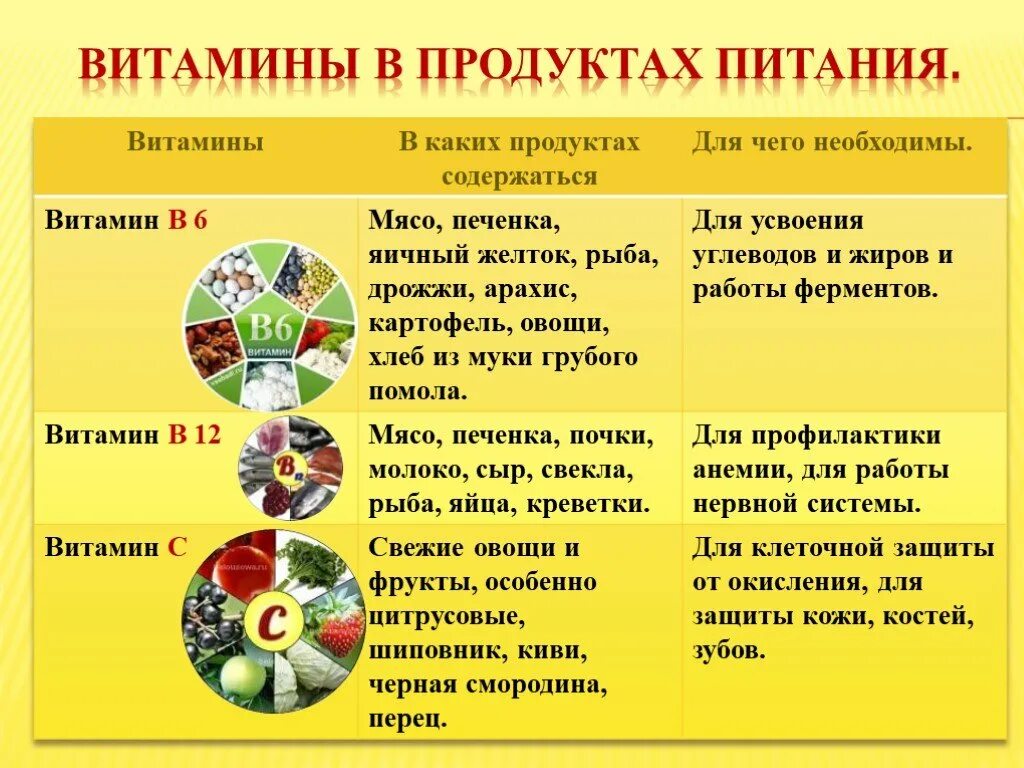 ВИТАМИНЫ В ПРОДУКТАХ ПИТАНИЯ.

| Витамины | В каких продуктах содержаться | Для чего необходимы. |
|---|---|---|
| Витамин В 6 B6 ВИТАМИН | Мясо, печенка, яичный желток, рыба, дрожжи, арахис, картофель, овощи, хлеб из муки грубого помола. | Для усвоения углеводов и жиров и работы ферментов. |
| Витамин В 12 $B_{12}$ | Мясо, печенка, почки, молоко, сыр, свекла, рыба, яйца, креветки. | Для профилактики анемии, для работы нервной системы. |
| Витамин С C | Свежие овощи и фрукты, особенно цитрусовые, шиповник, киви, черная смородина, перец. | Для клеточной защиты от окисления, для защиты кожи, костей, зубов. |